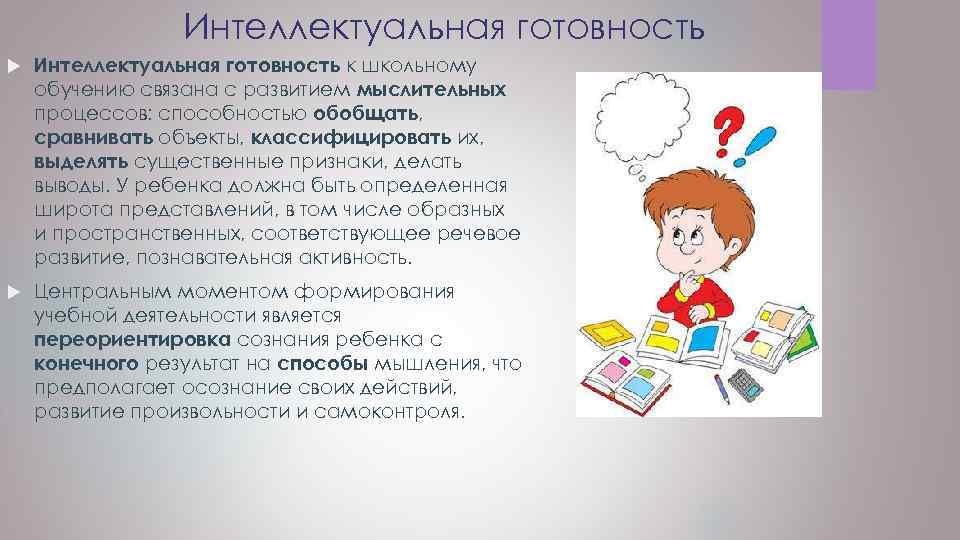 Интеллектуальная готовность

Интеллектуальная готовность к школьному обучению связана с развитием мыслительных процессов: способностью обобщать, сравнивать объекты, классифицировать их, выделять существенные признаки, делать выводы. У ребенка должна быть определенная широта представлений, в том числе образных и пространственных, соответствующее речевое развитие, познавательная активность.

Центральным моментом формирования учебной деятельности является переориентировка сознания ребенка с конечного результат на способы мышления, что предполагает осознание своих действий, развитие произвольности и самоконтроля.

?
!